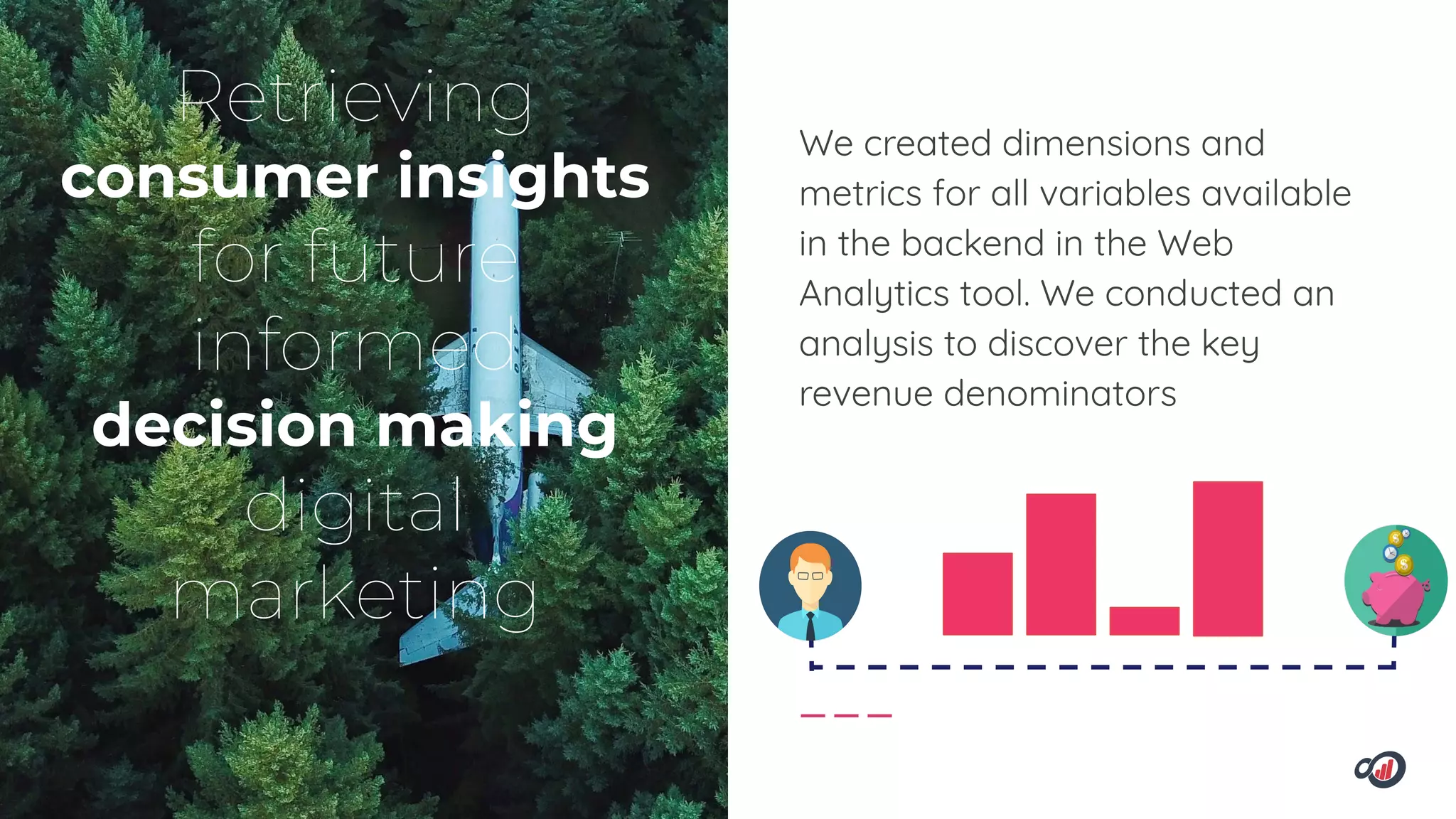 Retrieving
consumer insights
for future
informed
decision making
digital
marketing

We created dimensions and metrics for all variables available in the backend in the Web Analytics tool. We conducted an analysis to discover the key revenue denominators